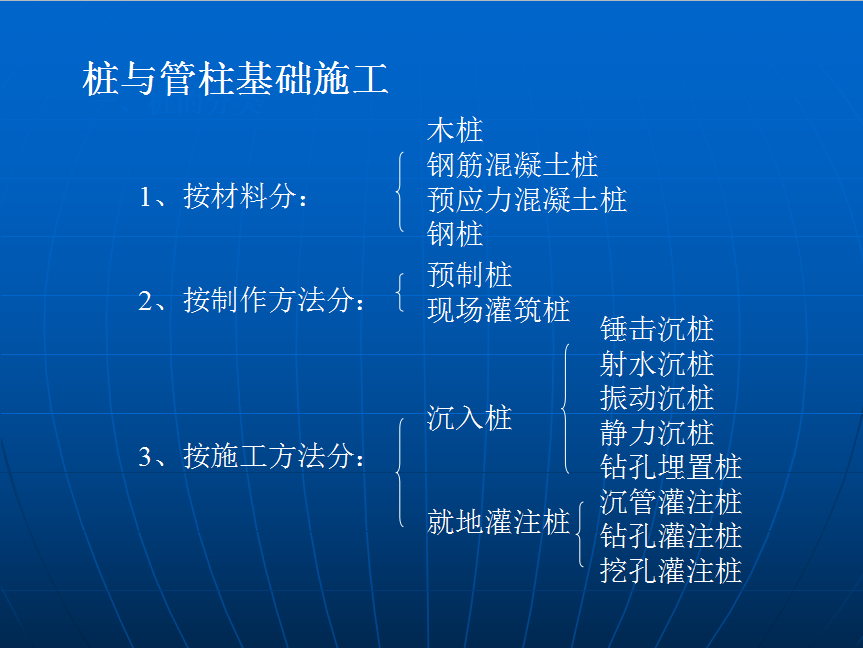 桩与管柱基础施工

1、按材料分：

木桩
钢筋混凝土桩
预应力混凝土桩
钢桩

2、按制作方法分：

预制桩
现场灌筑桩

3、按施工方法分：

沉入桩

锤击沉桩
射水沉桩
振动沉桩
静力沉桩
钻孔埋置桩

就地灌注桩

沉管灌注桩
钻孔灌注桩
挖孔灌注桩